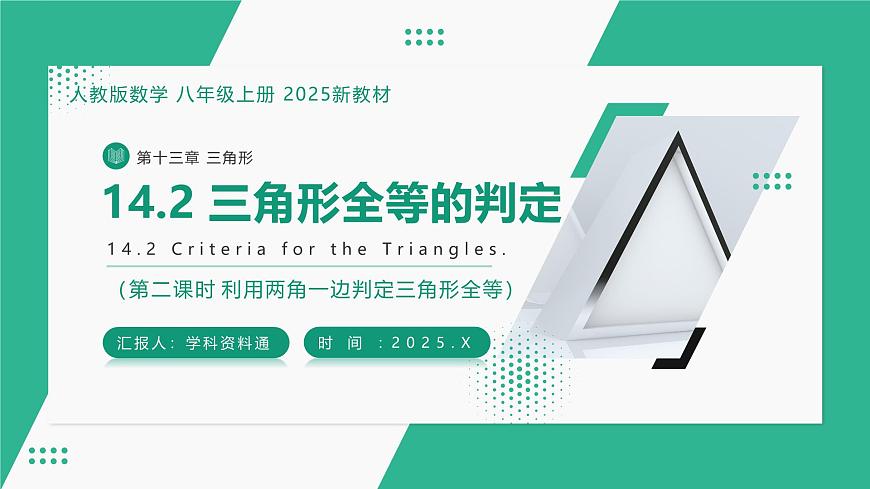 人教版数学 八年级上册 2025新教材

第十三章 三角形

14.2 三角形全等的判定

14.2 Criteria for the Triangles.

（第二课时 利用两角一边判定三角形全等）

汇报人：学科资料通

时 间 ：2025.X